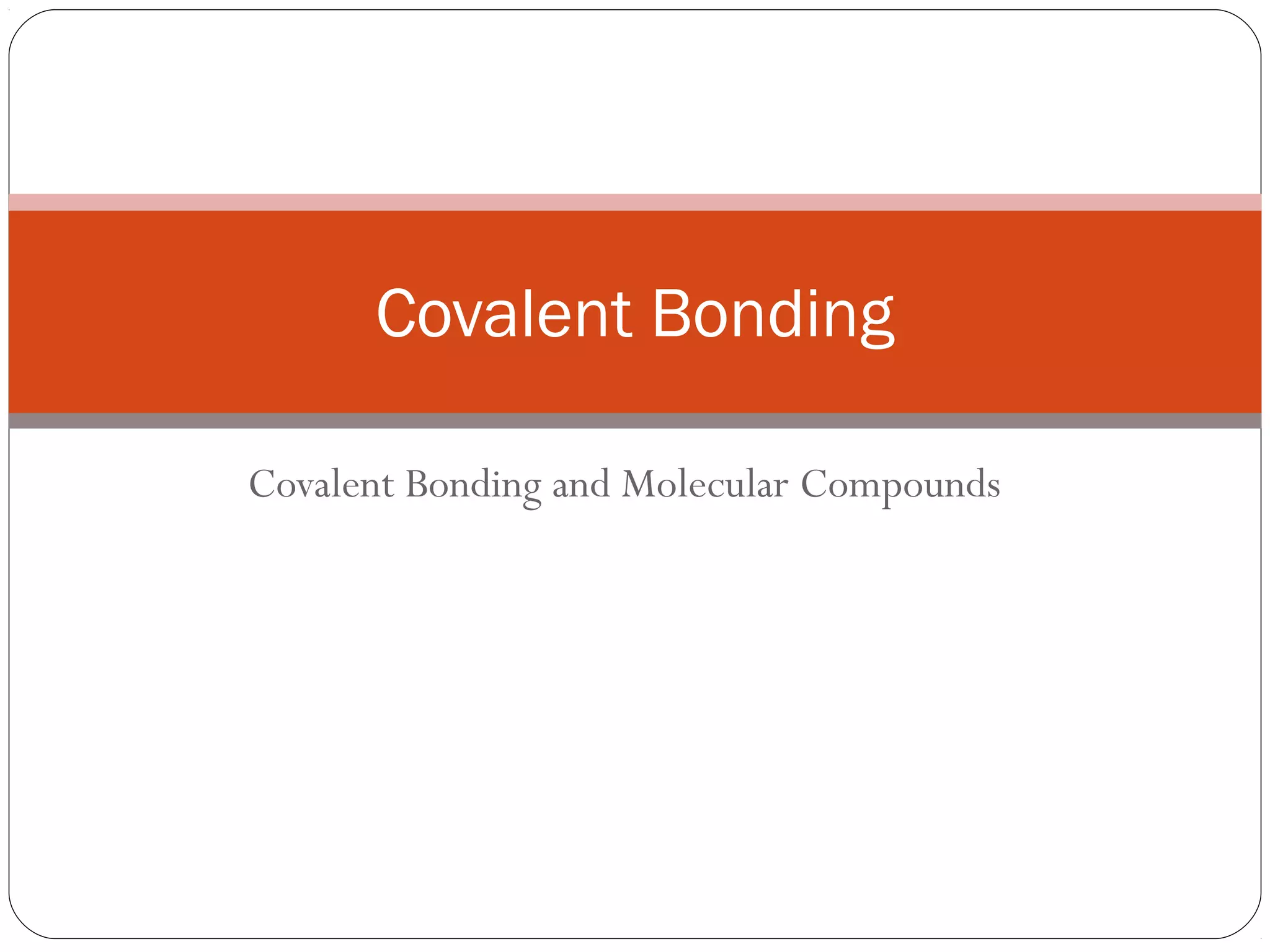 Covalent Bonding

Covalent Bonding and Molecular Compounds